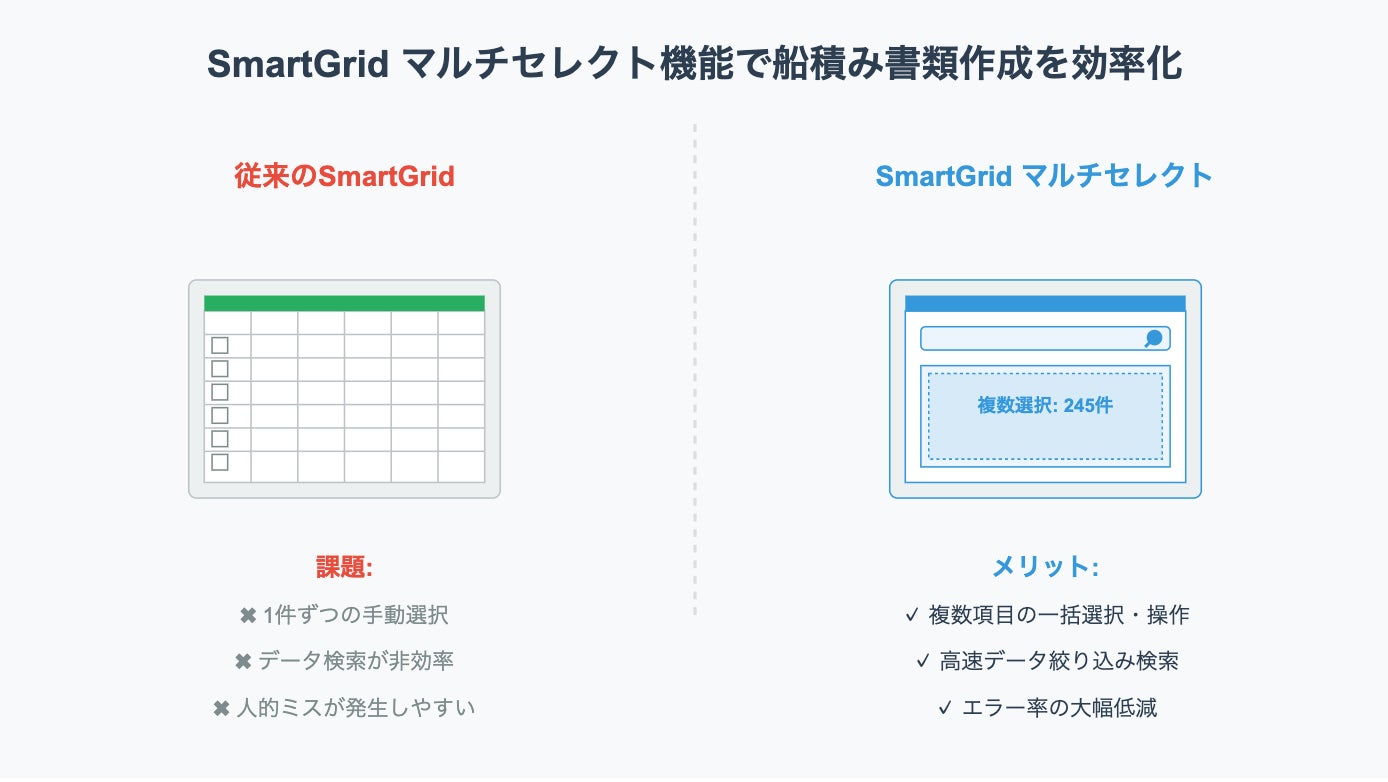 SmartGrid マルチセレクト機能で船積み書類作成を効率化

従来のSmartGrid

課題:

✖ 1件ずつの手動選択

✖ データ検索が非効率

✖ 人的ミスが発生しやすい

SmartGrid マルチセレクト

複数選択: 245件

メリット:

✓ 複数項目の一括選択・操作

✓ 高速データ絞り込み検索

✓ エラー率の大幅低減